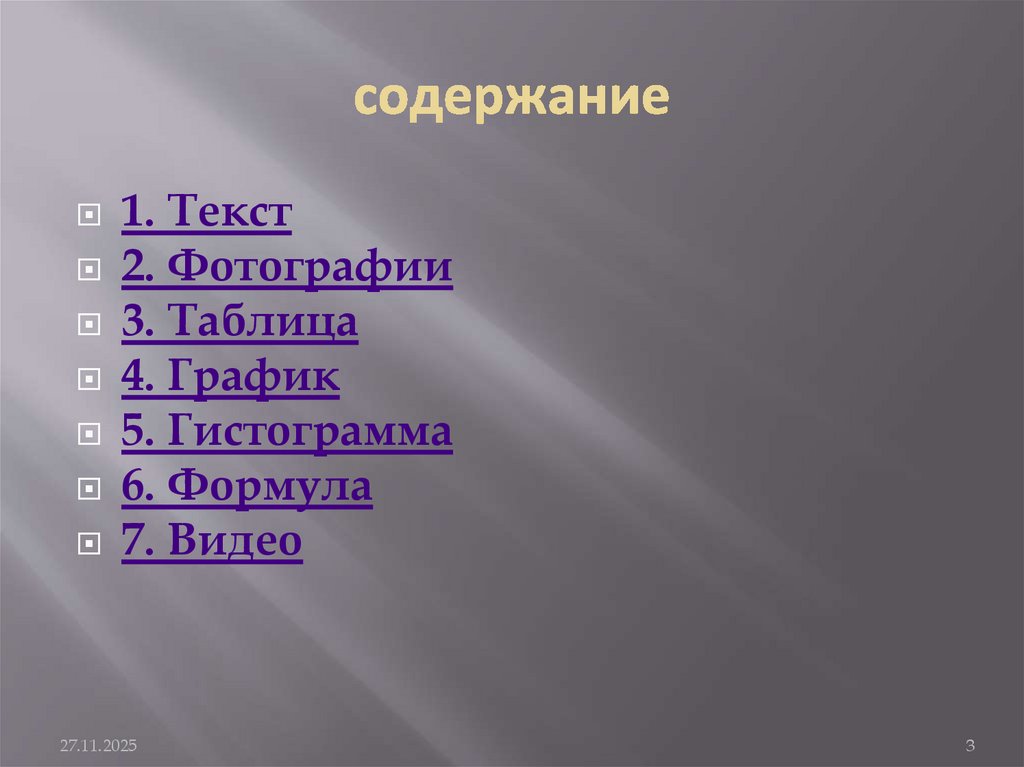 содержание

1. Текст
2. Фотографии
3. Таблица
4. График
5. Гистограмма
6. Формула
7. Видео

27.11.2025

3